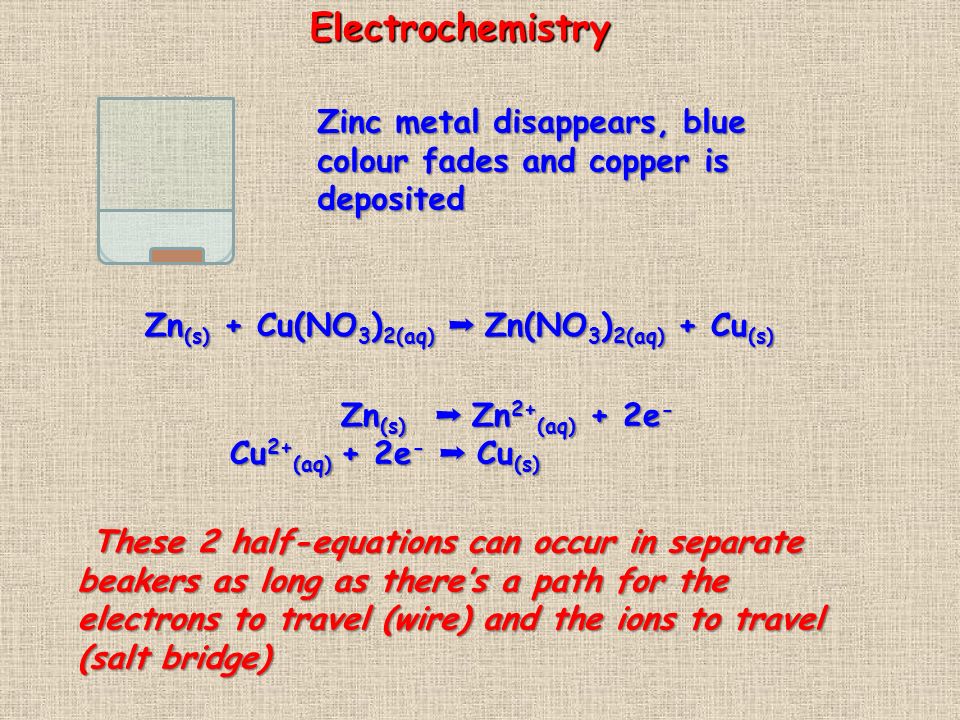 Electrochemistry

Zinc metal disappears, blue colour fades and copper is deposited

$Zn_{(s)} + Cu(NO_3)_{2(aq)} \rightarrow Zn(NO_3)_{2(aq)} + Cu_{(s)}$

$Zn_{(s)} \rightarrow Zn^{2+}_{(aq)} + 2e^-$
$Cu^{2+}_{(aq)} + 2e^- \rightarrow Cu_{(s)}$

These 2 half-equations can occur in separate beakers as long as there's a path for the electrons to travel (wire) and the ions to travel (salt bridge)